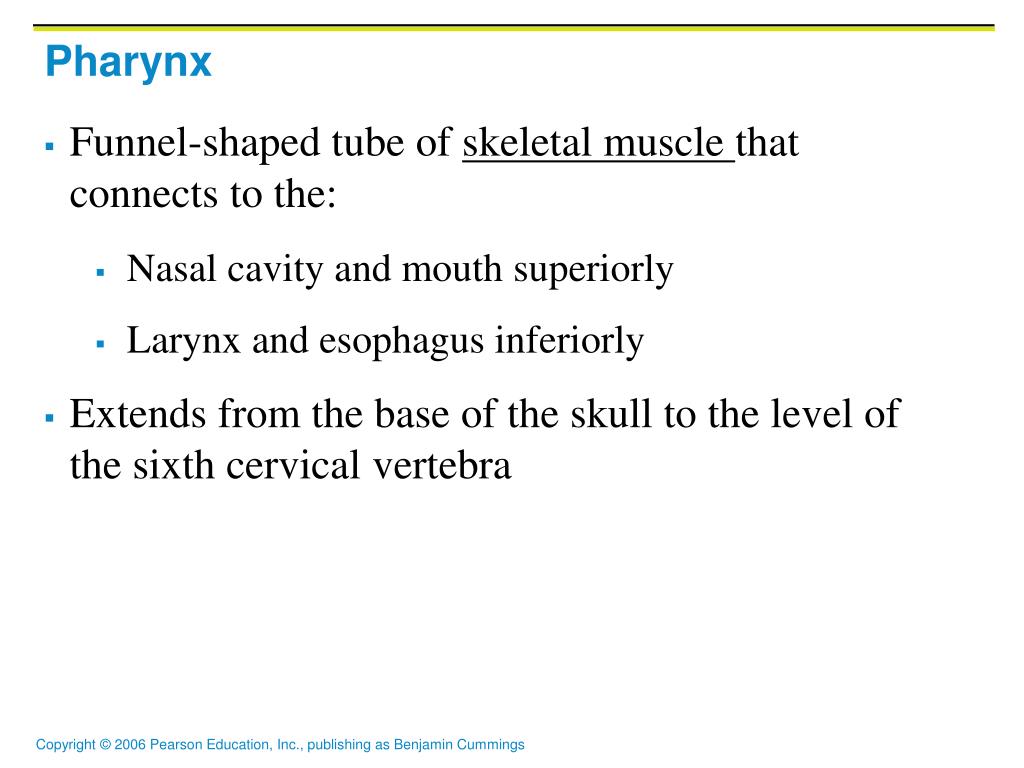 Pharynx

▪ Funnel-shaped tube of skeletal muscle that connects to the:

▪ Nasal cavity and mouth superiorly

▪ Larynx and esophagus inferiorly

▪ Extends from the base of the skull to the level of the sixth cervical vertebra

Copyright © 2006 Pearson Education, Inc., publishing as Benjamin Cummings